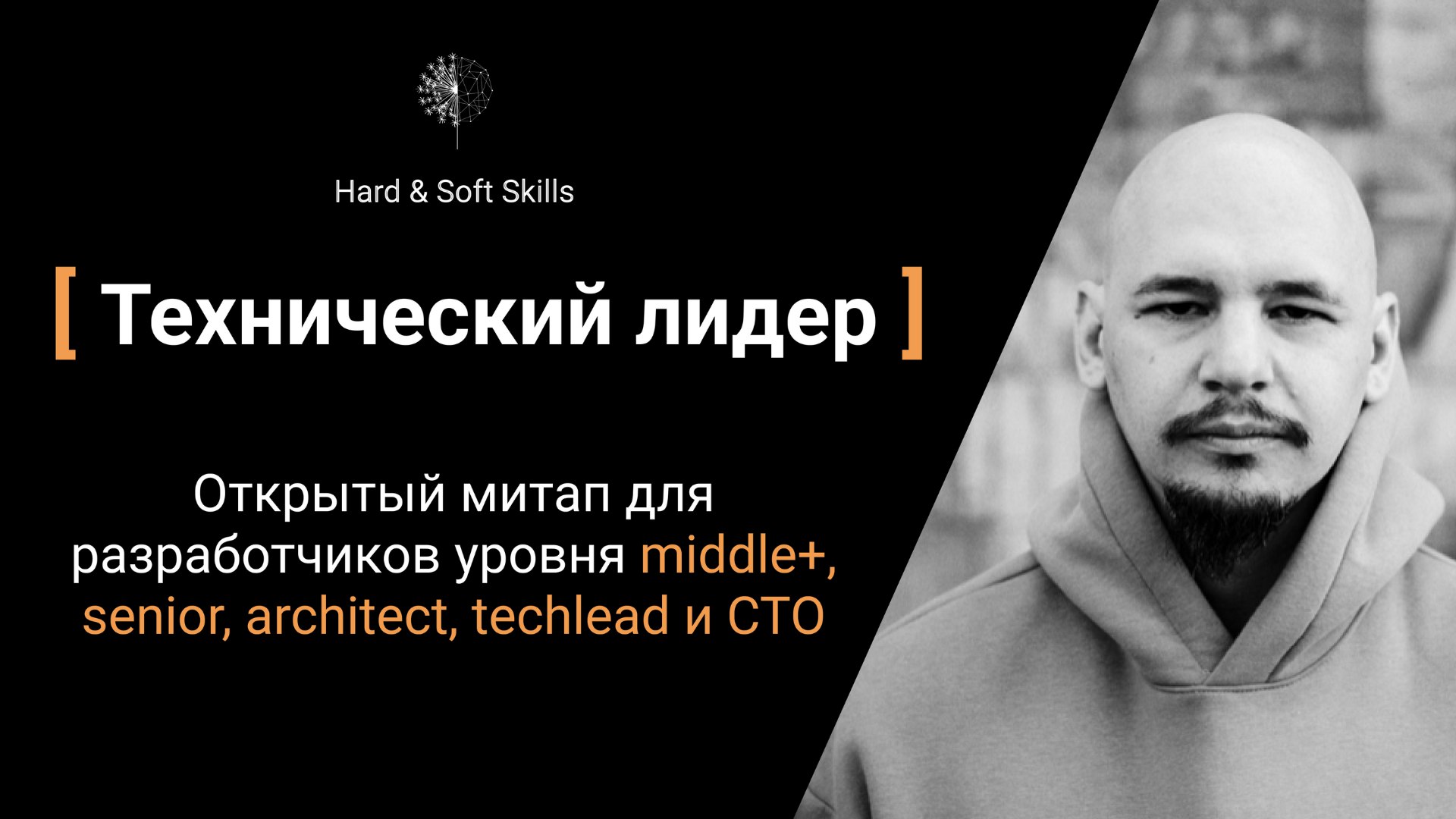 Hard & Soft Skills

[ Технический лидер ]

Открытый митап для разработчиков уровня middle+, senior, architect, techlead и CTO